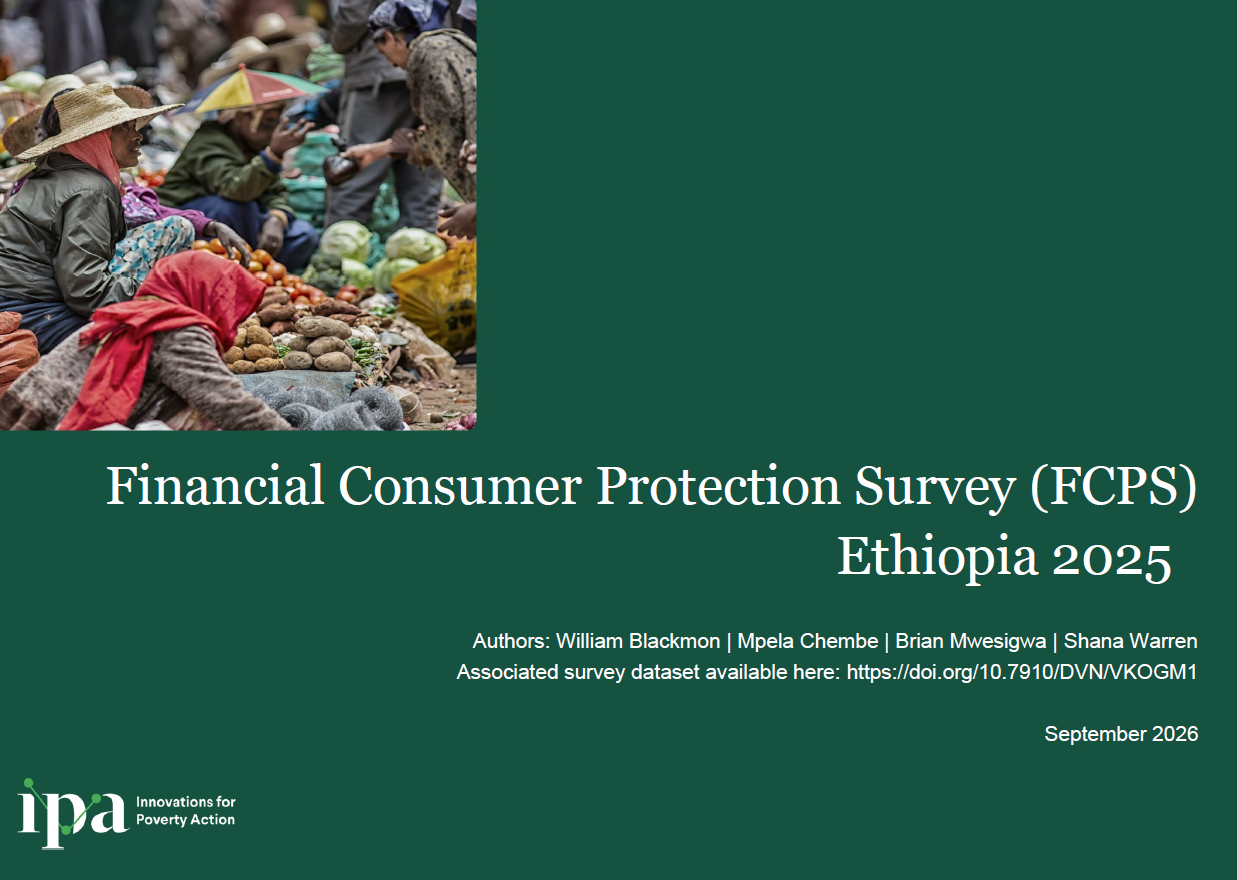 Financial Consumer Protection Survey (FCPS)
Ethiopia 2025

Authors: William Blackmon | Mpela Chembe | Brian Mwesigwa | Shana Warren
Associated survey dataset available here: https://doi.org/10.7910/DVN/VKOGM1

September 2026

ipa Innovations for Poverty Action